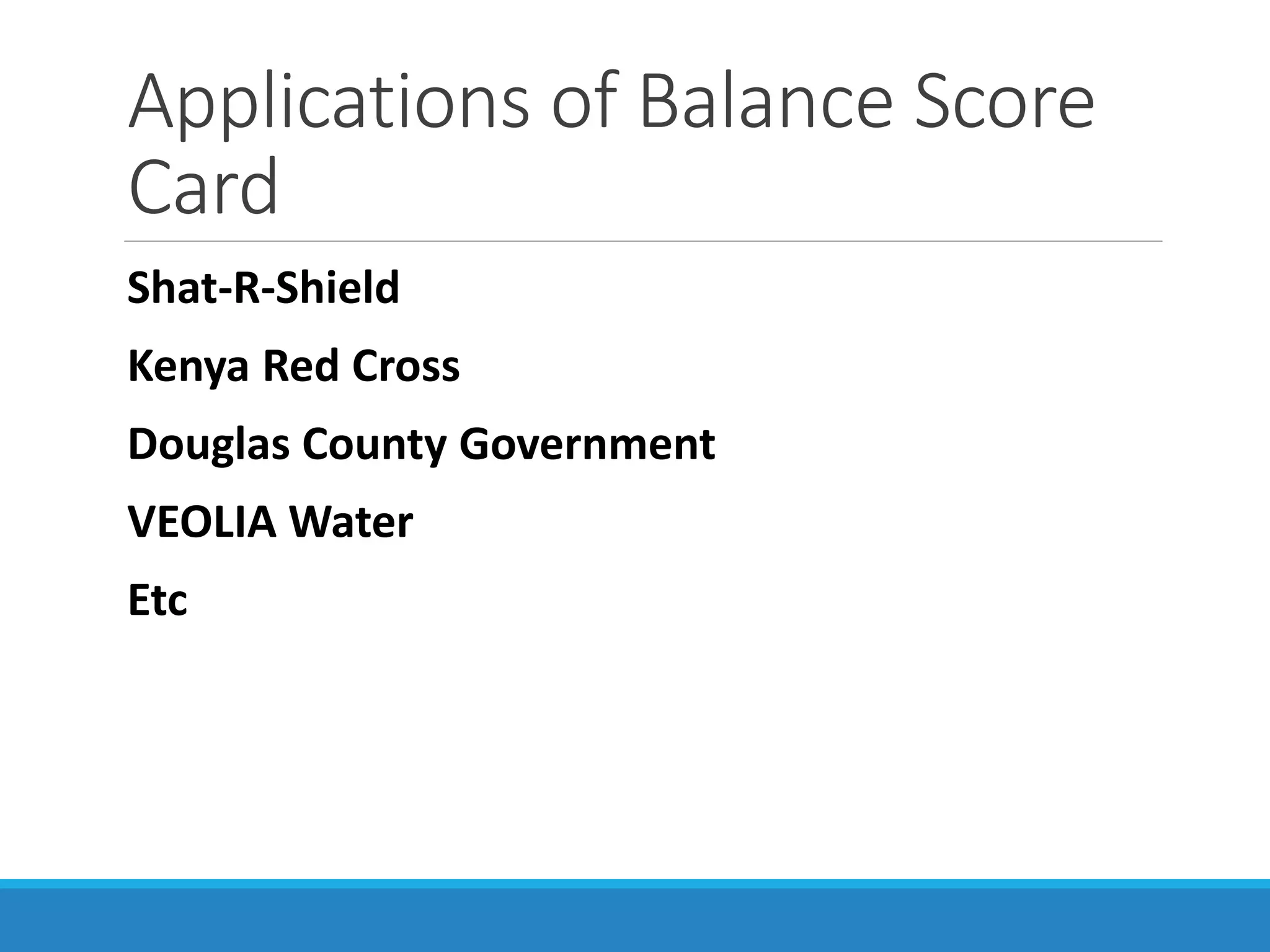 Applications of Balance Score Card

Shat-R-Shield

Kenya Red Cross

Douglas County Government

VEOLIA Water

Etc